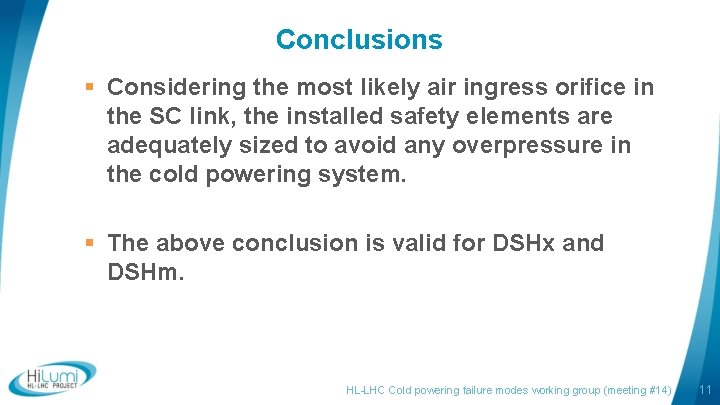 Conclusions

▪ Considering the most likely air ingress orifice in the SC link, the installed safety elements are adequately sized to avoid any overpressure in the cold powering system.

▪ The above conclusion is valid for DSHx and DSHm.

HiLumi HL-LHC PROJECT

HL-LHC Cold powering failure modes working group (meeting #14)

11